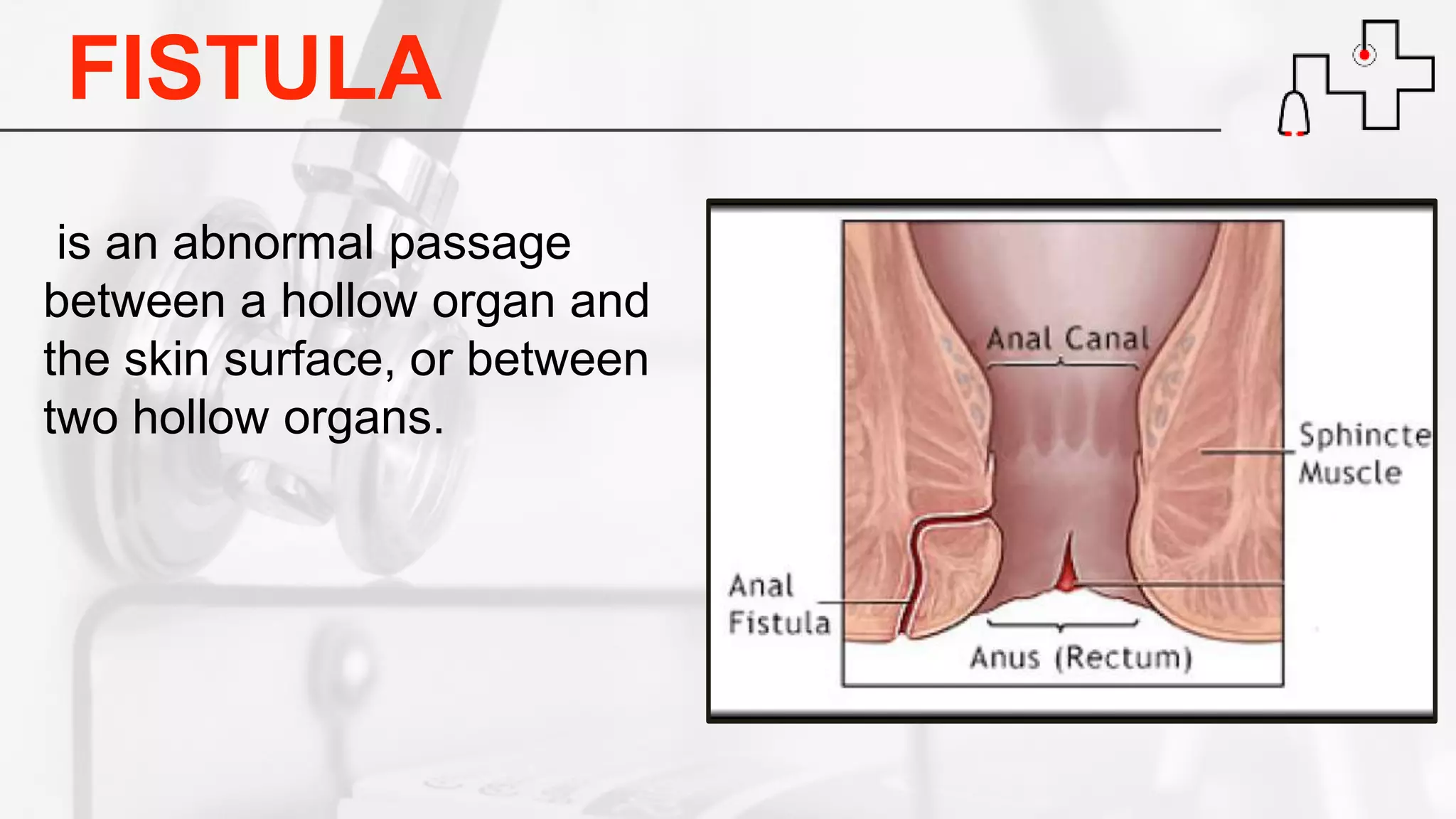 FISTULA

is an abnormal passage between a hollow organ and the skin surface, or between two hollow organs.

Anal Canal

Sphincte
Muscle

Anal
Fistula

Anus (Rectum)